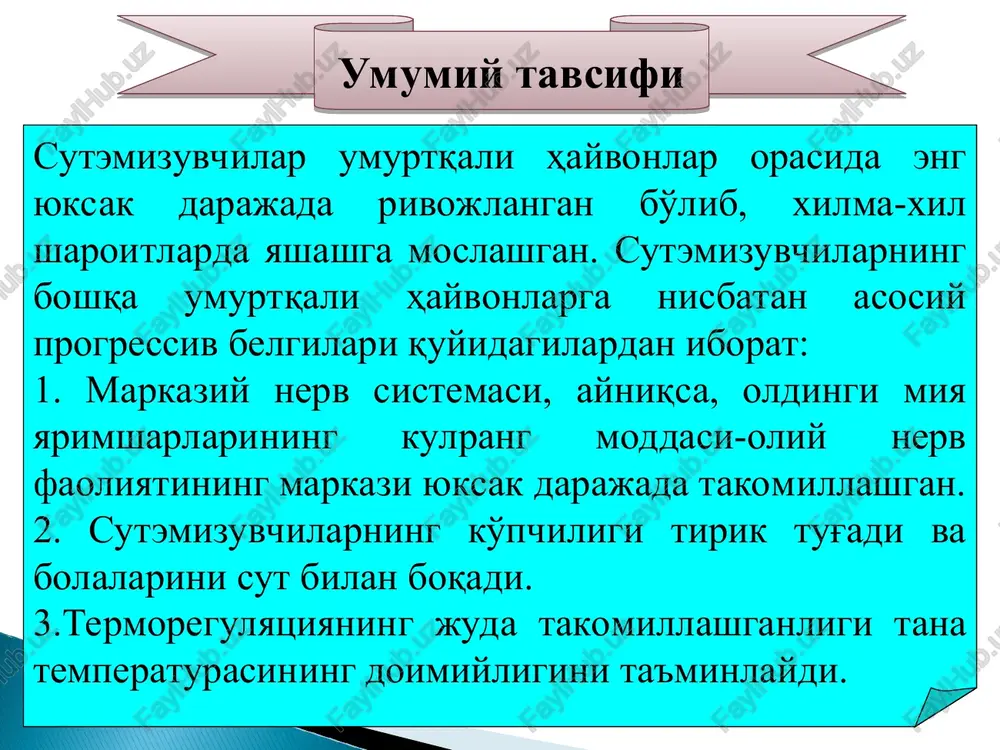 Умумий тавсифи

Сутэмизувчилар умуртқали ҳайвонлар орасида энг юксак даражада ривожланган бўлиб, хилма-хил шароитларда яшашга мослашган. Сутэмизувчиларнинг бошқа умуртқали ҳайвонларга нисбатан асосий прогрессив белгилари қуйидагилардан иборат:
1. Марказий нерв системаси, айниқса, олдинги мия яримшарларининг кулранг моддаси-олий нерв фаолиятининг маркази юксак даражада такомиллашган.
2. Сутэмизувчиларнинг кўпчилиги тирик туғади ва болаларини сут билан боқади.
3.Терморегуляциянинг жуда такомиллашганлиги тана температурасининг доимийлигини таъминлайди.

FaylHub.uz